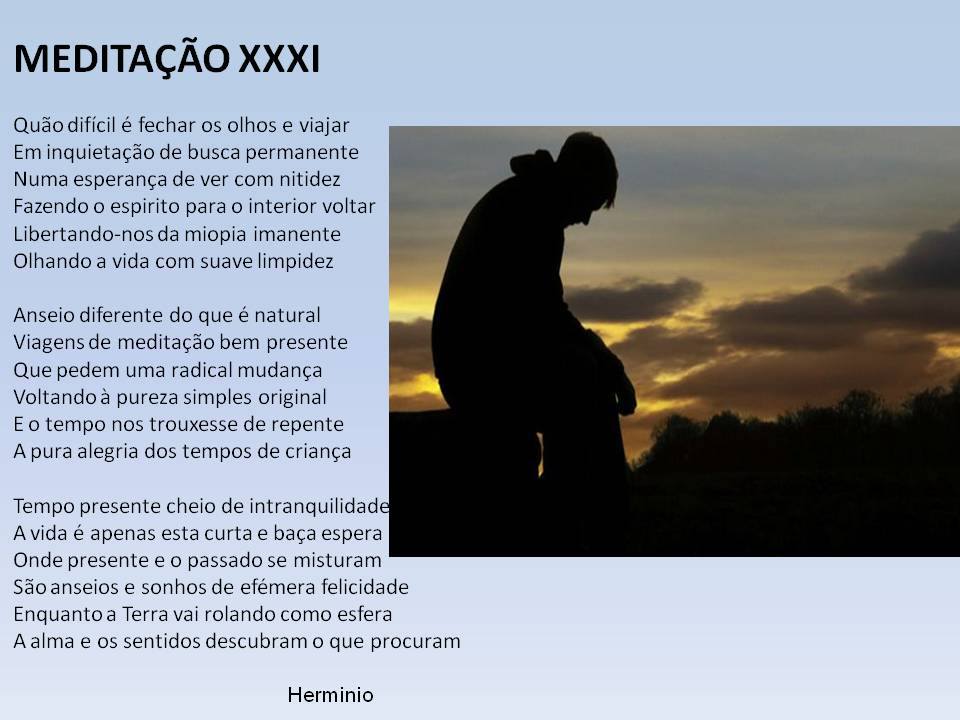 MEDITAÇÃO XXXI

Quão difícil é fechar os olhos e viajar
Em inquietação de busca permanente
Numa esperança de ver com nitidez
Fazendo o espirito para o interior voltar
Libertando-nos da miopia imanente
Olhando a vida com suave limpidez

Anseio diferente do que é natural
Viagens de meditação bem presente
Que pedem uma radical mudança
Voltando à pureza simples original
E o tempo nos trouxesse de repente
A pura alegria dos tempos de criança

Tempo presente cheio de intranquilidade
A vida é apenas esta curta e baça espera
Onde presente e o passado se misturam
São anseios e sonhos de efémera felicidade
Enquanto a Terra vai rolando como esfera
A alma e os sentidos descubram o que procuram

Herminio